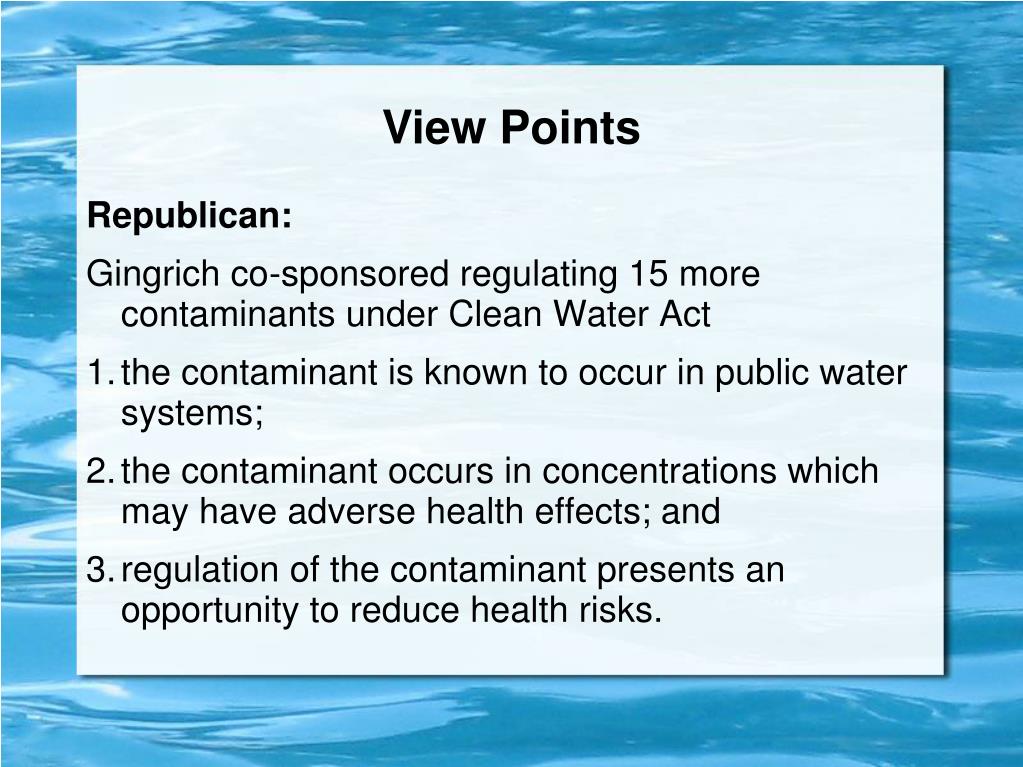 View Points

Republican:

Gingrich co-sponsored regulating 15 more contaminants under Clean Water Act

1. the contaminant is known to occur in public water systems;

2. the contaminant occurs in concentrations which may have adverse health effects; and

3. regulation of the contaminant presents an opportunity to reduce health risks.